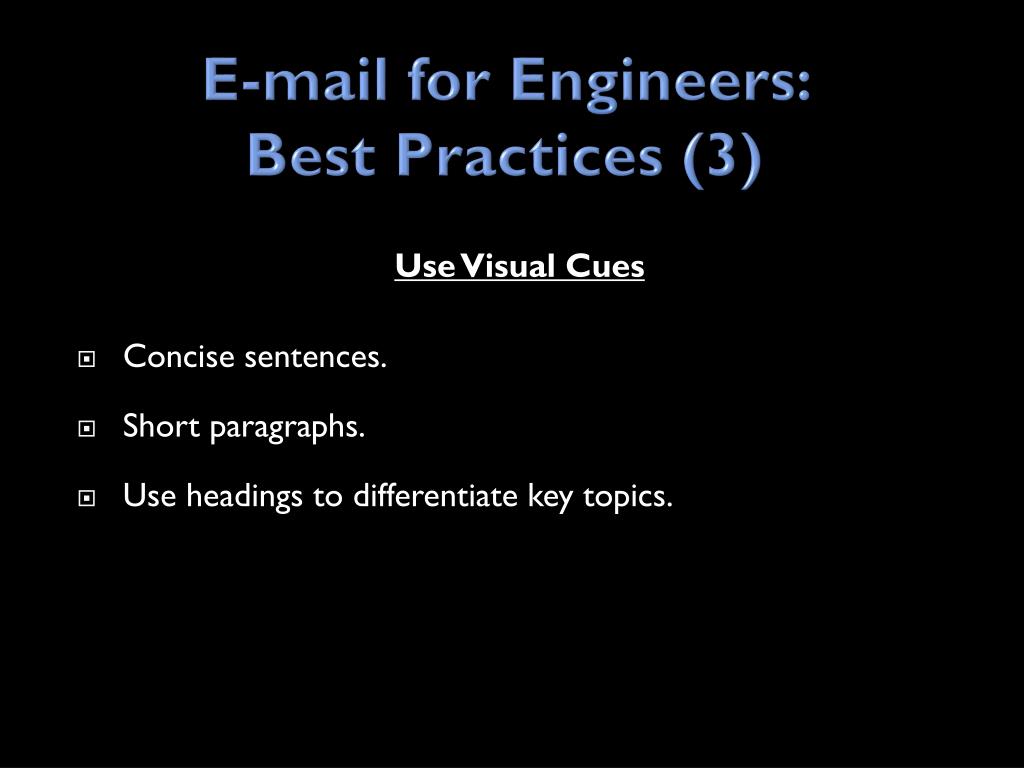 E-mail for Engineers: Best Practices (3)

Use Visual Cues

Concise sentences.

Short paragraphs.

Use headings to differentiate key topics.